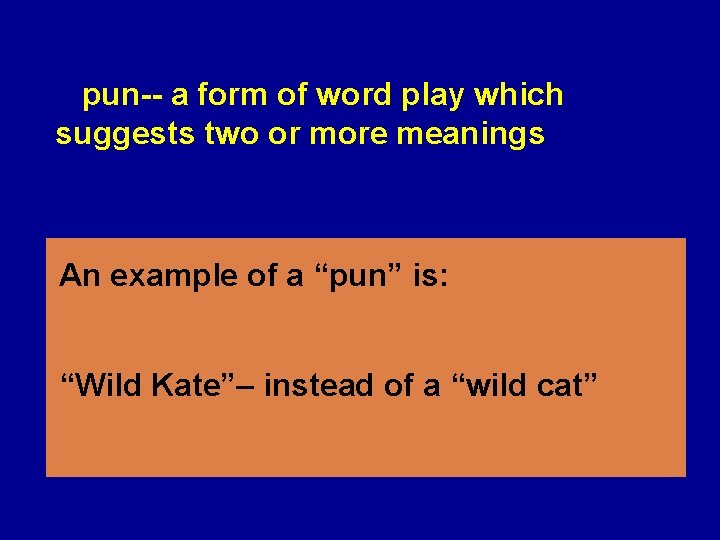 pun-- a form of word play which suggests two or more meanings

An example of a “pun” is:

“Wild Kate”– instead of a “wild cat”